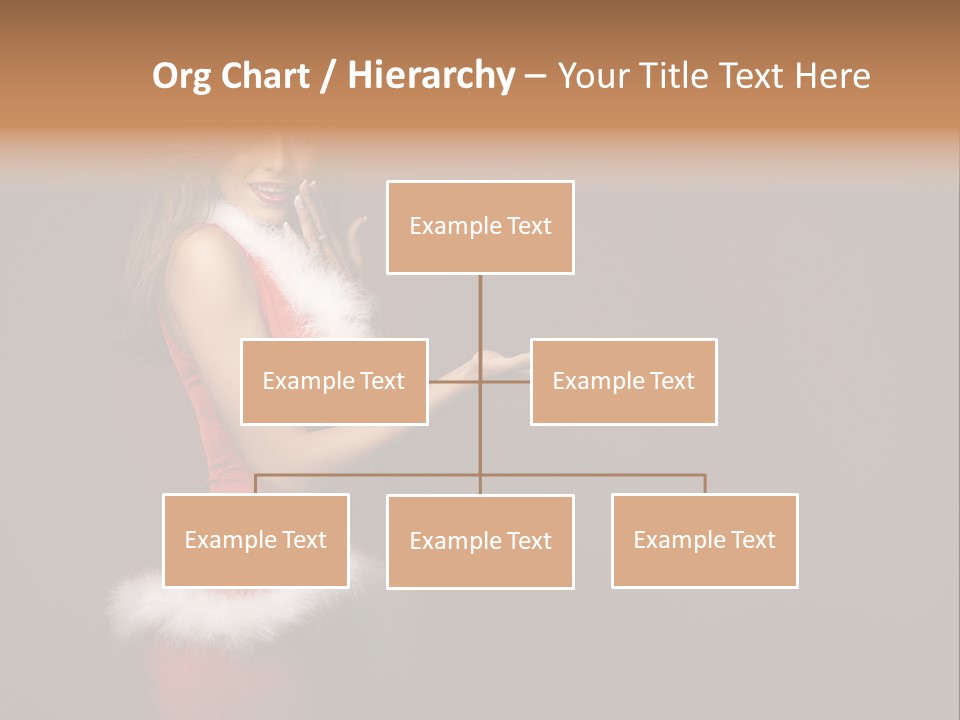 Org Chart / Hierarchy – Your Title Text Here

Example Text

Example Text

Example Text

Example Text

Example Text

Example Text